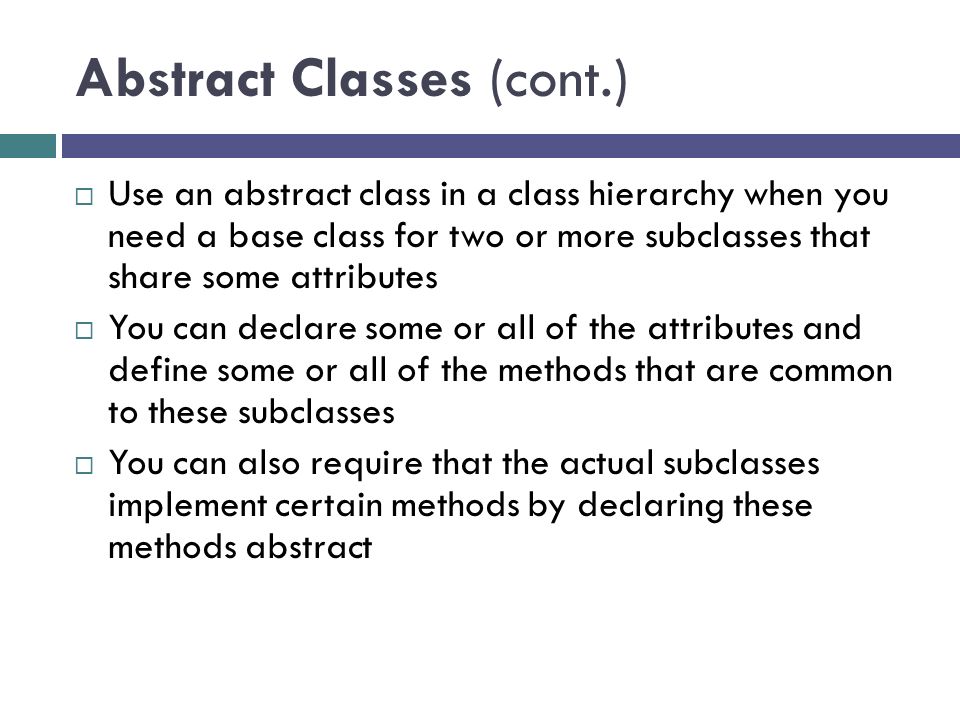 Abstract Classes (cont.)

□ Use an abstract class in a class hierarchy when you need a base class for two or more subclasses that share some attributes

□ You can declare some or all of the attributes and define some or all of the methods that are common to these subclasses

□ You can also require that the actual subclasses implement certain methods by declaring these methods abstract